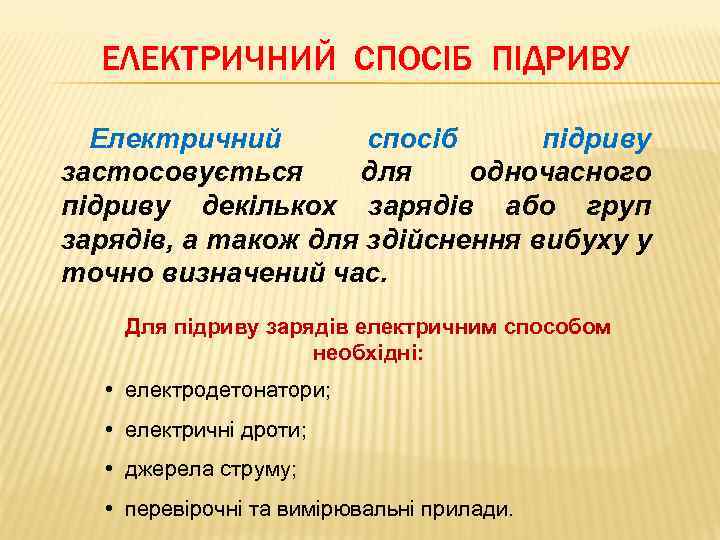 ЕЛЕКТРИЧНИЙ СПОСІБ ПІДРИВУ

Електричний спосіб підриву застосовується для одночасного підриву декількох зарядів або груп зарядів, а також для здійснення вибуху у точно визначений час.

Для підриву зарядів електричним способом необхідні:

• електродетонатори;
• електричні дроти;
• джерела струму;
• перевірочні та вимірювальні прилади.